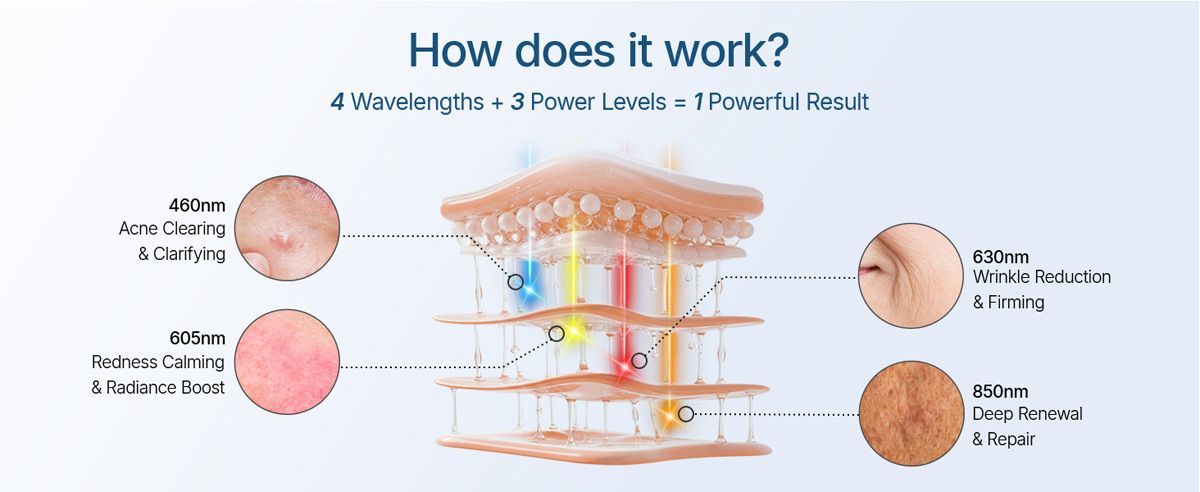 How does it work?

4 Wavelengths + 3 Power Levels = 1 Powerful Result

460nm
Acne Clearing
& Clarifying

605nm
Redness Calming
& Radiance Boost

630nm
Wrinkle Reduction
& Firming

850nm
Deep Renewal
& Repair